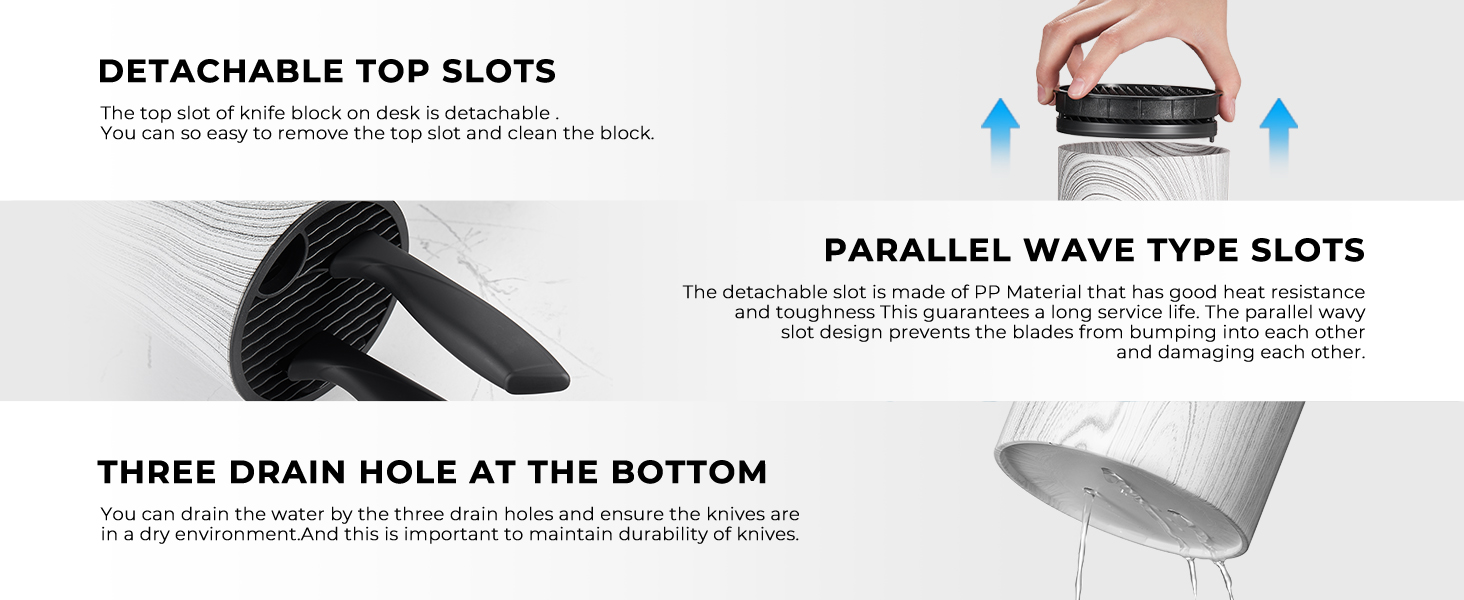 DETACHABLE TOP SLOTS

The top slot of knife block on desk is detachable .
You can so easy to remove the top slot and clean the block.

PARALLEL WAVE TYPE SLOTS

The detachable slot is made of PP Material that has good heat resistance and toughness This guarantees a long service life. The parallel wavy slot design prevents the blades from bumping into each other and damaging each other.

THREE DRAIN HOLE AT THE BOTTOM

You can drain the water by the three drain holes and ensure the knives are in a dry environment.And this is important to maintain durability of knives.